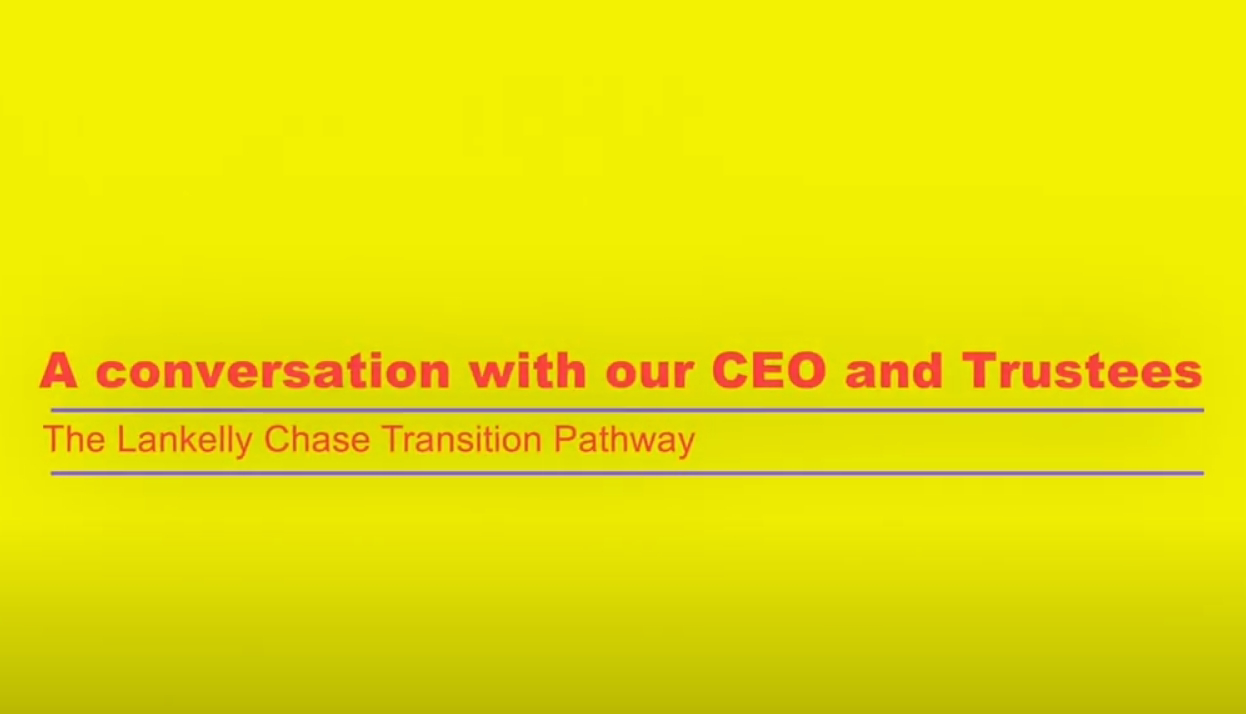 A conversation with our CEO and Trustees

The Lankelly Chase Transition Pathway